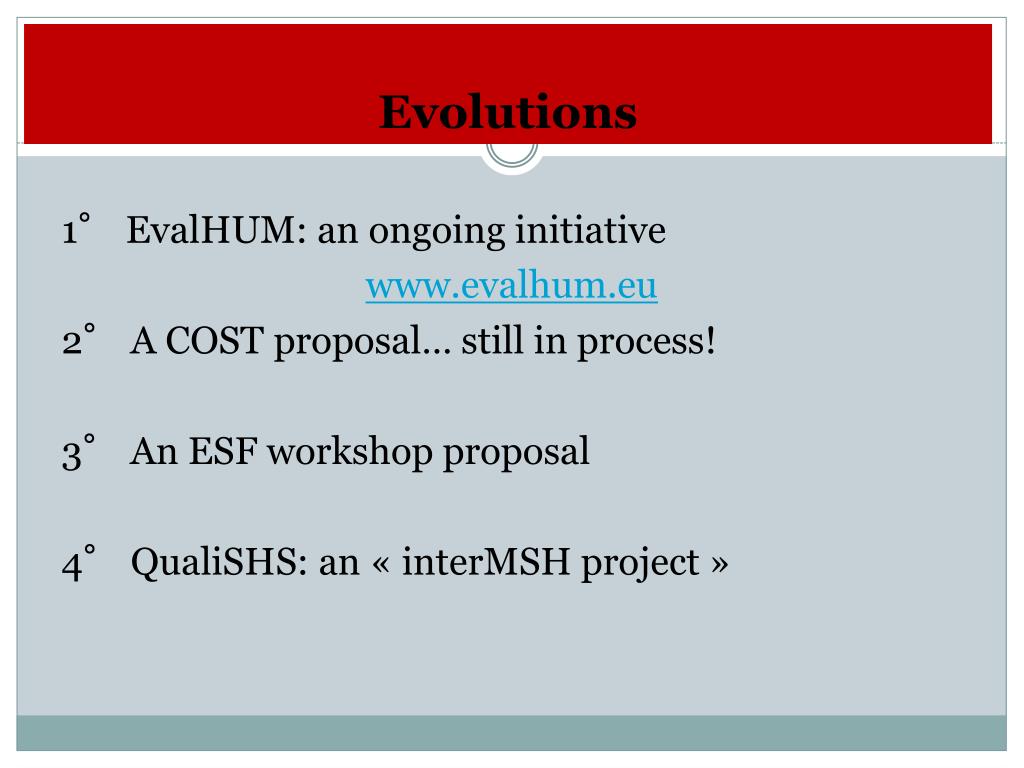 Evolutions

1° EvalHUM: an ongoing initiative
www.evalhum.eu

2° A COST proposal… still in process!

3° An ESF workshop proposal

4° QualiSHS: an « interMSH project »